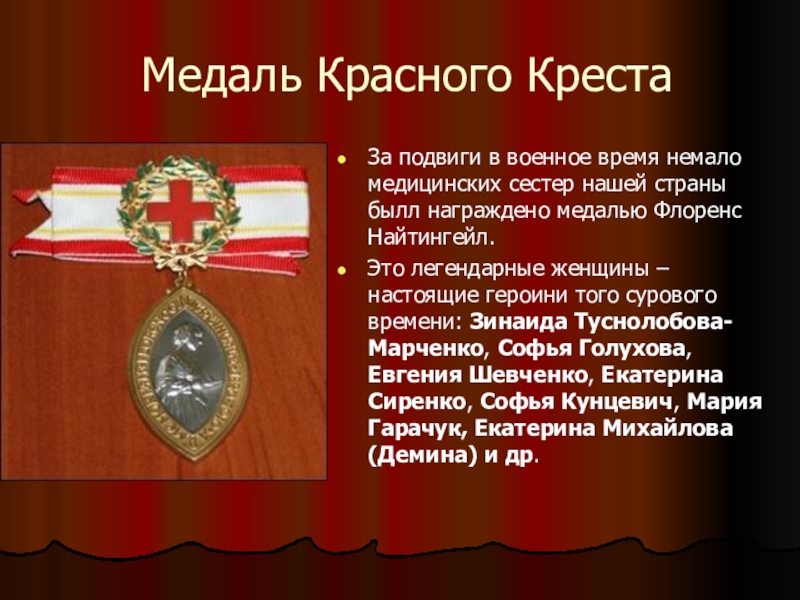 Медаль Красного Креста

За подвиги в военное время немало медицинских сестер нашей страны былл награждено медалью Флоренс Найтингейл.

Это легендарные женщины – настоящие героини того сурового времени: Зинаида Туснолобова-Марченко, Софья Голухова, Евгения Шевченко, Екатерина Сиренко, Софья Кунцевич, Мария Гарачук, Екатерина Михайлова (Демина) и др.